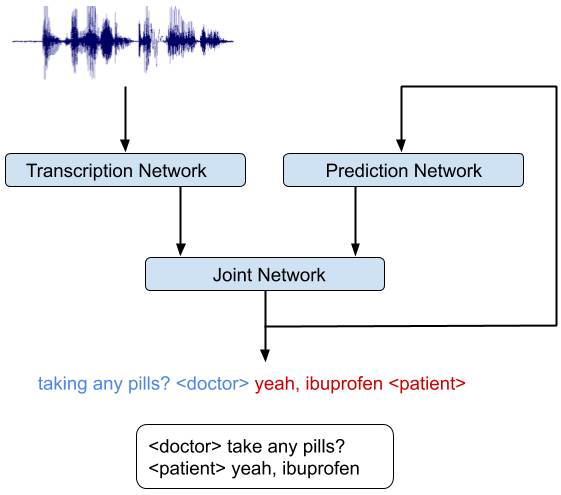 Transcription Network

Prediction Network

Joint Network

taking any pills? <doctor> yeah, ibuprofen <patient>

<doctor> take any pills?
<patient> yeah, ibuprofen